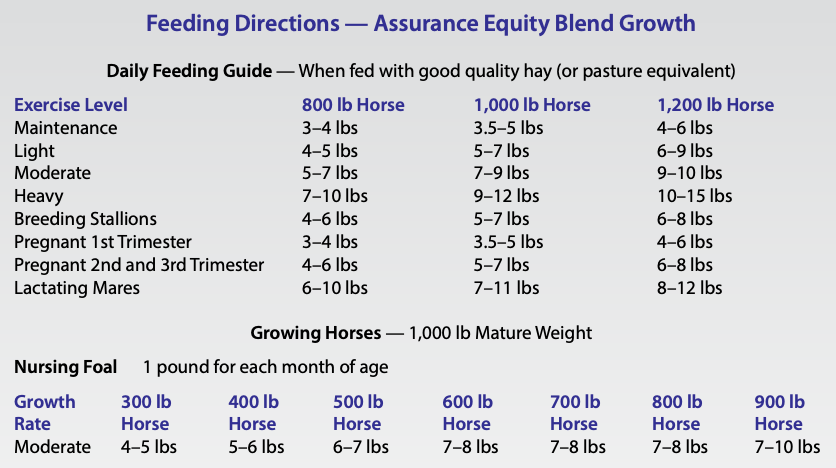 Feeding Directions — Assurance Equity Blend Growth

Daily Feeding Guide — When fed with good quality hay (or pasture equivalent)

| Exercise Level | 800 lb Horse | 1,000 lb Horse | 1,200 lb Horse |
|---|---|---|---|
| Maintenance | 3–4 lbs | 3.5–5 lbs | 4–6 lbs |
| Light | 4–5 lbs | 5–7 lbs | 6–9 lbs |
| Moderate | 5–7 lbs | 7–9 lbs | 9–10 lbs |
| Heavy | 7–10 lbs | 9–12 lbs | 10–15 lbs |
| Breeding Stallions | 4–6 lbs | 5–7 lbs | 6–8 lbs |
| Pregnant 1st Trimester | 3–4 lbs | 3.5–5 lbs | 4–6 lbs |
| Pregnant 2nd and 3rd Trimester | 4–6 lbs | 5–7 lbs | 6–8 lbs |
| Lactating Mares | 6–10 lbs | 7–11 lbs | 8–12 lbs |

Growing Horses — 1,000 lb Mature Weight

Nursing Foal 1 pound for each month of age

| Growth Rate | 300 lb Horse | 400 lb Horse | 500 lb Horse | 600 lb Horse | 700 lb Horse | 800 lb Horse | 900 lb Horse |
|---|---|---|---|---|---|---|---|
| Moderate | 4–5 lbs | 5–6 lbs | 6–7 lbs | 7–8 lbs | 7–8 lbs | 7–8 lbs | 7–10 lbs |